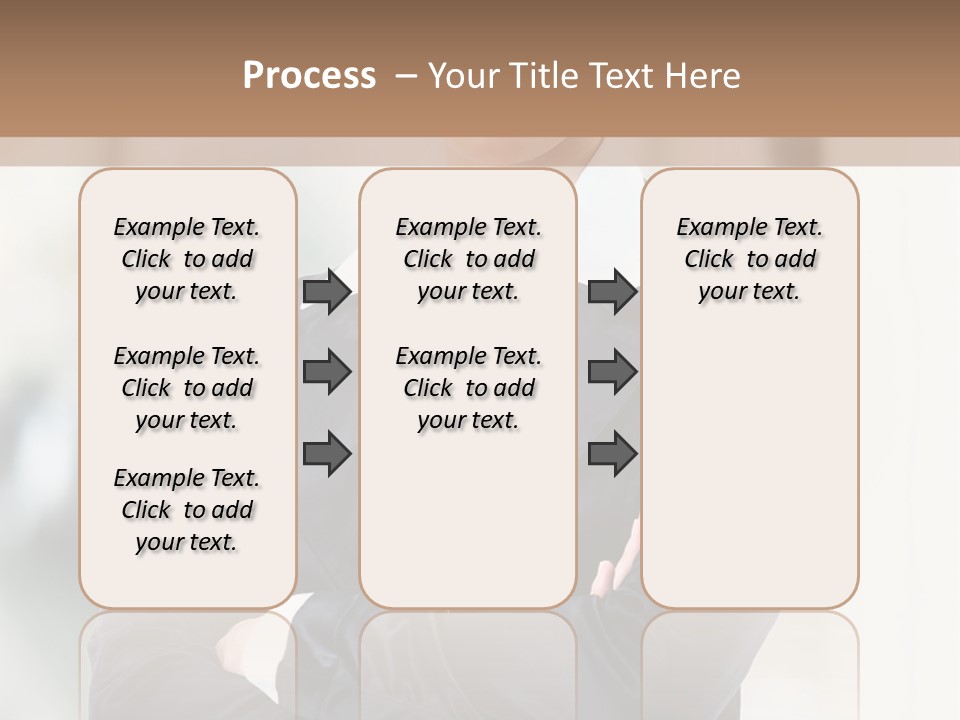 Process – Your Title Text Here

Example Text. Click to add your text.

Example Text. Click to add your text.

Example Text. Click to add your text.

Example Text. Click to add your text.

Example Text. Click to add your text.

Example Text. Click to add your text.